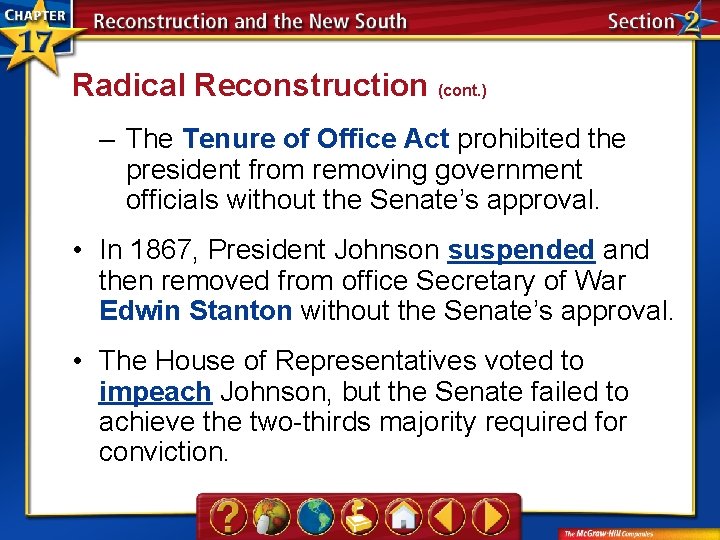 CHAPTER 17 Reconstruction and the New South Section 2

Radical Reconstruction (cont.)

– The Tenure of Office Act prohibited the president from removing government officials without the Senate's approval.

• In 1867, President Johnson suspended and then removed from office Secretary of War Edwin Stanton without the Senate's approval.

• The House of Representatives voted to impeach Johnson, but the Senate failed to achieve the two-thirds majority required for conviction.

?

The McGraw-Hill Companies